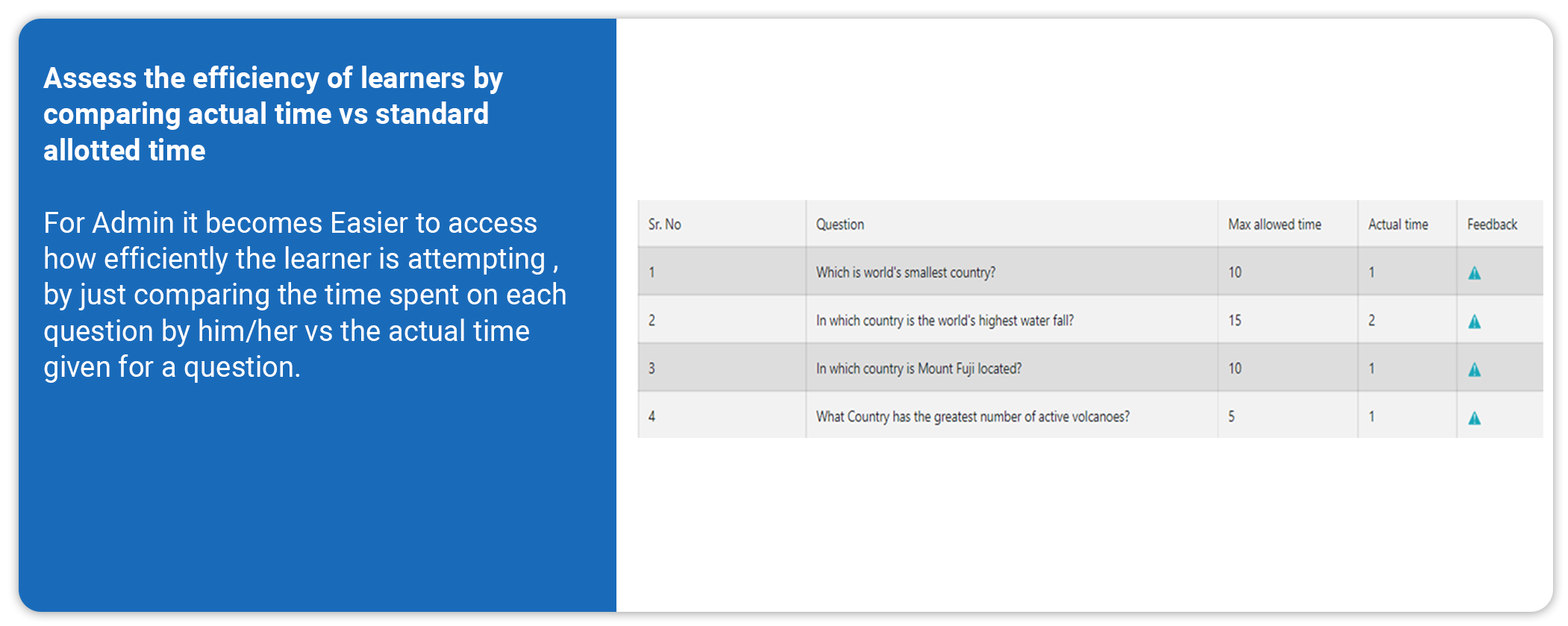 Assess the efficiency of learners by comparing actual time vs standard allotted time

For Admin it becomes Easier to access how efficiently the learner is attempting , by just comparing the time spent on each question by him/her vs the actual time given for a question.

| Sr. No | Question | Max allowed time | Actual time | Feedback |
|---|---|---|---|---|
| 1 | Which is world's smallest country? | 10 | 1 | |
| 2 | In which country is the world's highest water fall? | 15 | 2 | |
| 3 | In which country is Mount Fuji located? | 10 | 1 | |
| 4 | What Country has the greatest number of active volcanoes? | 5 | 1 | |